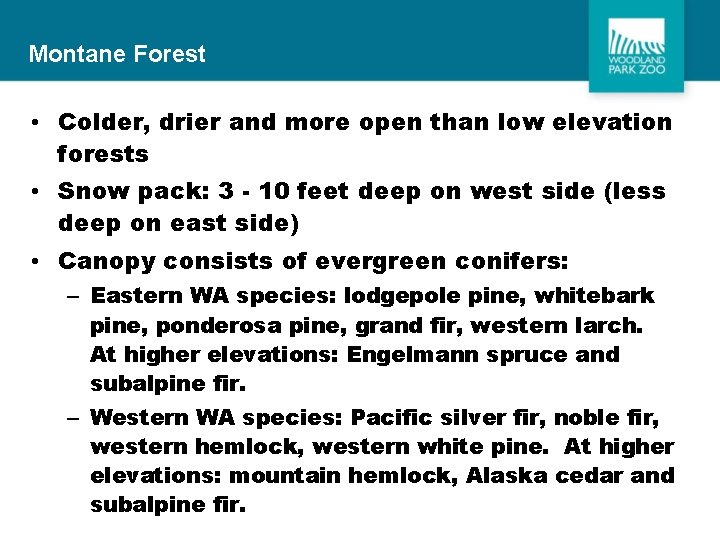 Montane Forest

WOODLAND PARK ZOO

• Colder, drier and more open than low elevation forests

• Snow pack: 3 - 10 feet deep on west side (less deep on east side)

• Canopy consists of evergreen conifers:

– Eastern WA species: lodgepole pine, whitebark pine, ponderosa pine, grand fir, western larch. At higher elevations: Engelmann spruce and subalpine fir.

– Western WA species: Pacific silver fir, noble fir, western hemlock, western white pine. At higher elevations: mountain hemlock, Alaska cedar and subalpine fir.